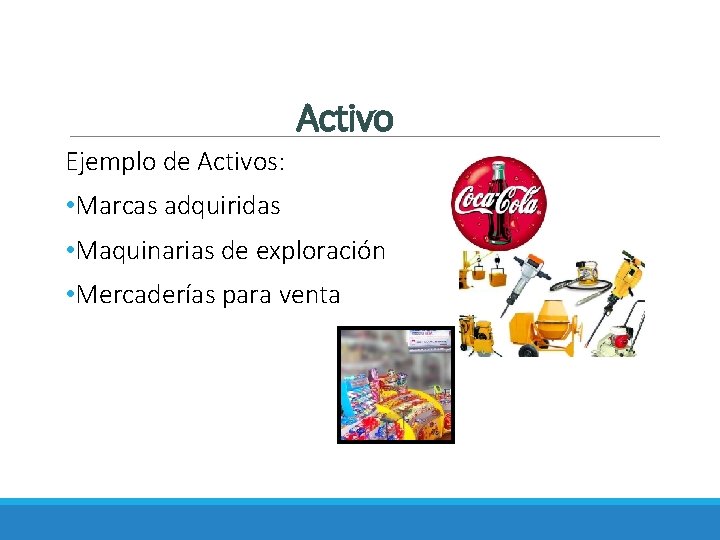 Activo

Ejemplo de Activos:

•Marcas adquiridas

•Maquinarias de exploración

•Mercaderías para venta

Coca-Cola